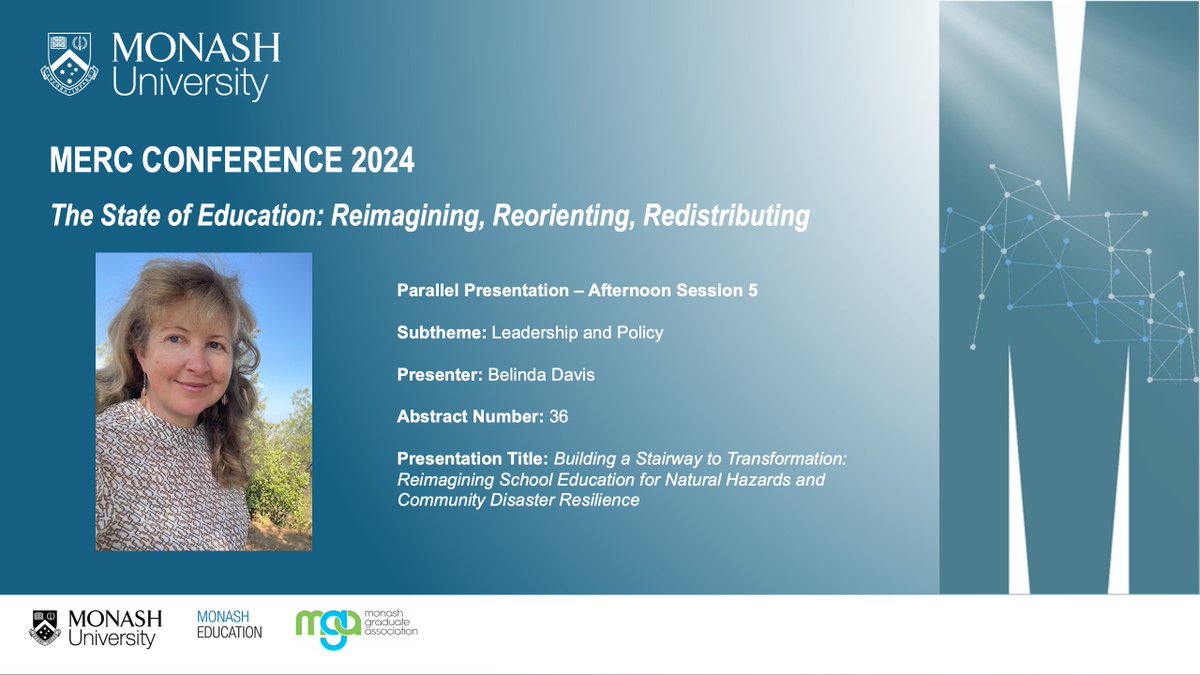 MONASH University

MERC CONFERENCE 2024

The State of Education: Reimagining, Reorienting, Redistributing

Parallel Presentation – Afternoon Session 5

Subtheme: Leadership and Policy

Presenter: Belinda Davis

Abstract Number: 36

Presentation Title: Building a Stairway to Transformation: Reimagining School Education for Natural Hazards and Community Disaster Resilience

MONASH University

MONASH EDUCATION

mga monash graduate association